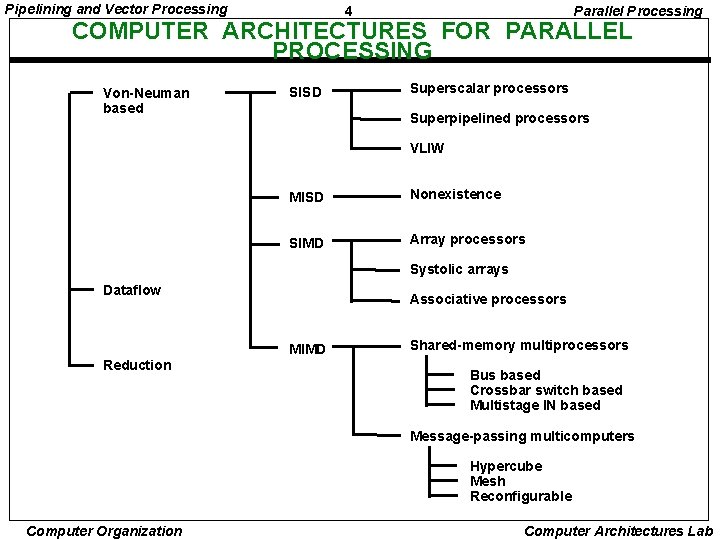 Pipelining and Vector Processing
4
Parallel Processing

COMPUTER ARCHITECTURES FOR PARALLEL PROCESSING

Von-Neuman based
Dataflow
Reduction

SISD
Superscalar processors
Superpipelined processors
VLIW

MISD
Nonexistence

SIMD
Array processors
Systolic arrays
Associative processors

MIMD
Shared-memory multiprocessors
Bus based
Crossbar switch based
Multistage IN based

Message-passing multicomputers
Hypercube
Mesh
Reconfigurable

Computer Organization
Computer Architectures Lab